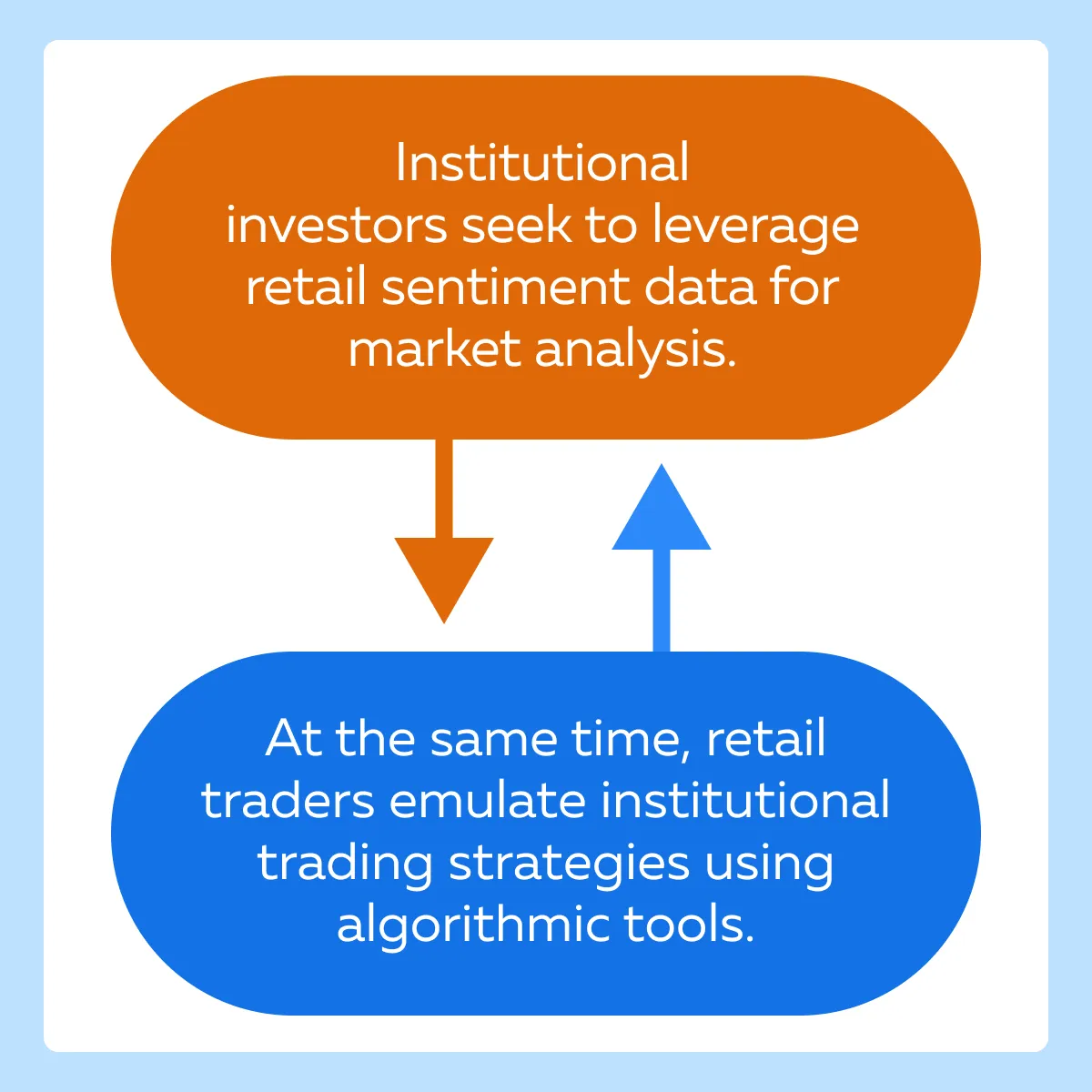 Institutional investors seek to leverage retail sentiment data for market analysis.

At the same time, retail traders emulate institutional trading strategies using algorithmic tools.